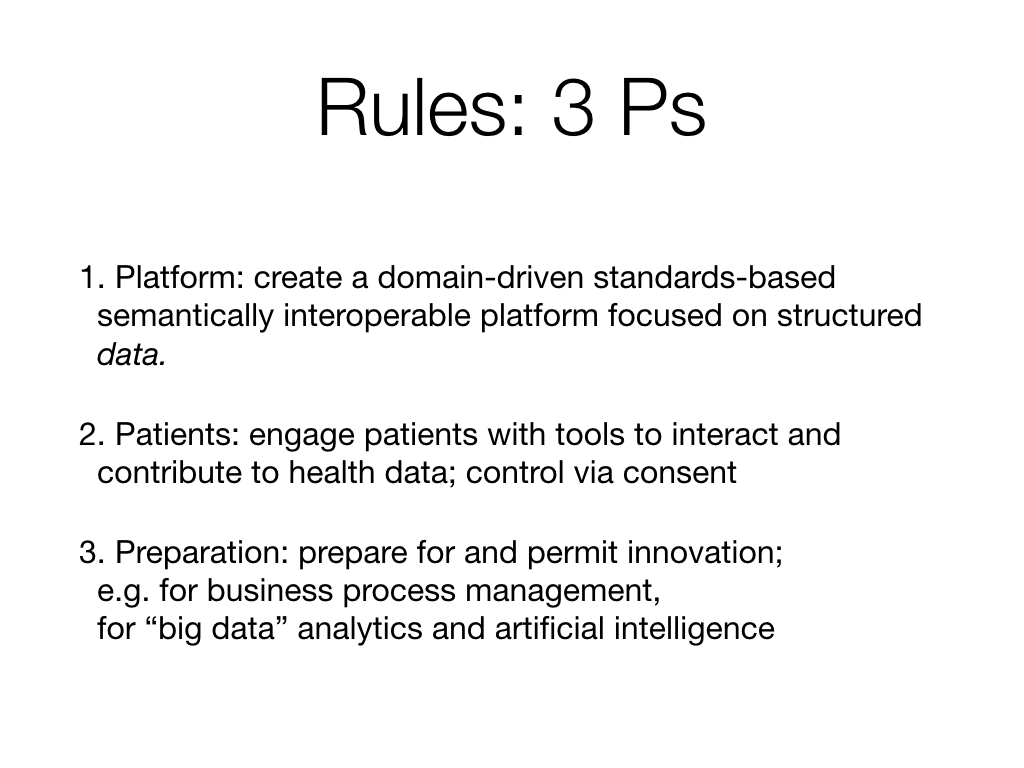 Rules: 3 Ps

1. Platform: create a domain-driven standards-based semantically interoperable platform focused on structured data.

2. Patients: engage patients with tools to interact and contribute to health data; control via consent

3. Preparation: prepare for and permit innovation; e.g. for business process management, for “big data” analytics and artificial intelligence